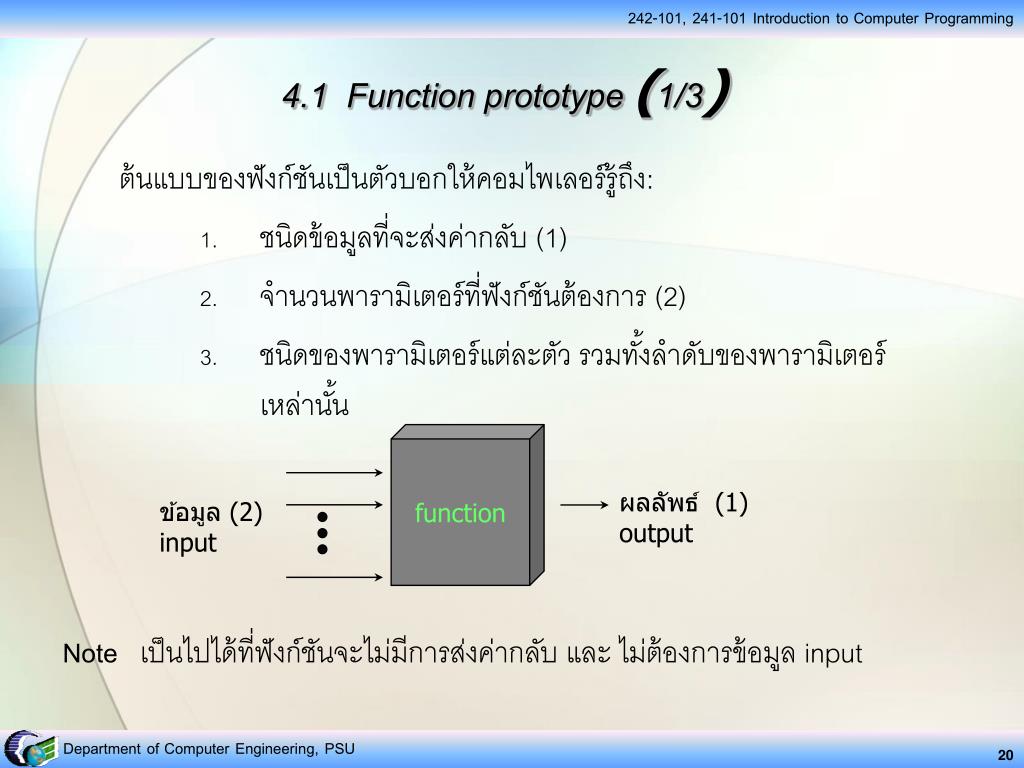 242-101, 241-101 Introduction to Computer Programming

4.1 Function prototype (1/3)

ต้นแบบของฟังก์ชันเป็นตัวบอกให้คอมไพเลอร์รู้ถึง:

1. ชนิดข้อมูลที่จะส่งค่ากลับ (1)
2. จำนวนพารามิเตอร์ที่ฟังก์ชันต้องการ (2)
3. ชนิดของพารามิเตอร์แต่ละตัว รวมทั้งลำดับของพารามิเตอร์เหล่านั้น

ข้อมูล (2)
input

function

ผลลัพธ์ (1)
output

Note เป็นไปได้ที่ฟังก์ชันจะไม่มีการส่งค่ากลับ และ ไม่ต้องการข้อมูล input

Department of Computer Engineering, PSU

20